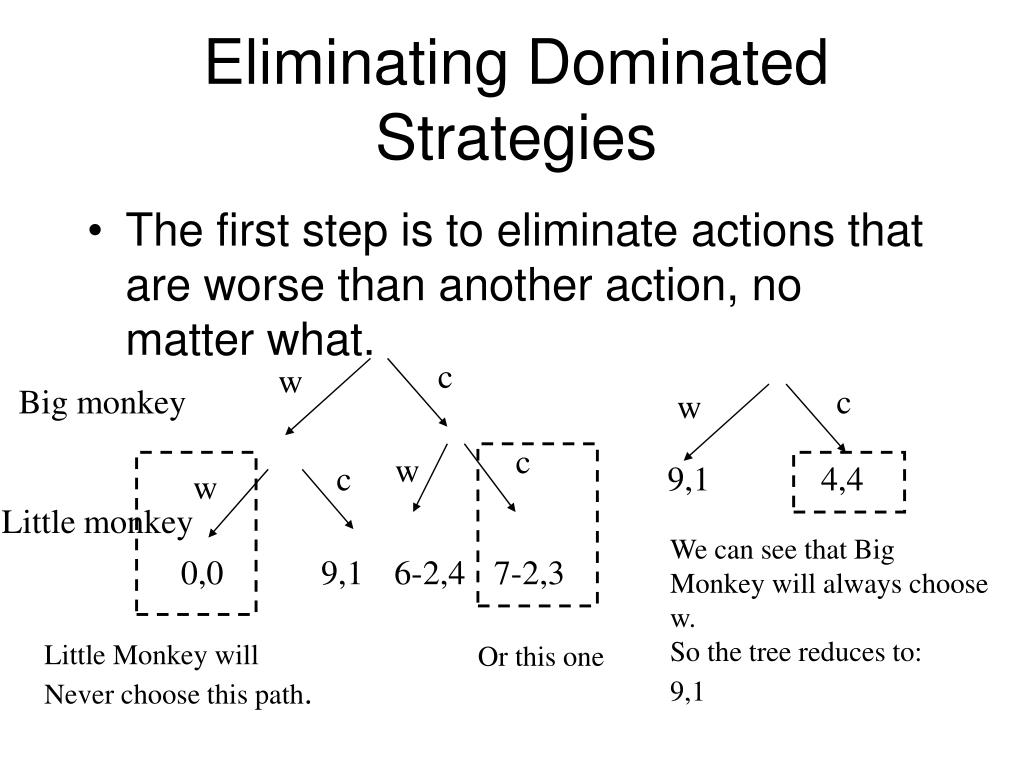 Eliminating Dominated Strategies

• The first step is to eliminate actions that are worse than another action, no matter what.

Big monkey

w

c

Little monkey

w

c

w

c

0,0

9,1

6-2,4

7-2,3

Little Monkey will
Never choose this path.

Or this one

w

c

9,1

4,4

We can see that Big Monkey will always choose w.
So the tree reduces to:
9,1